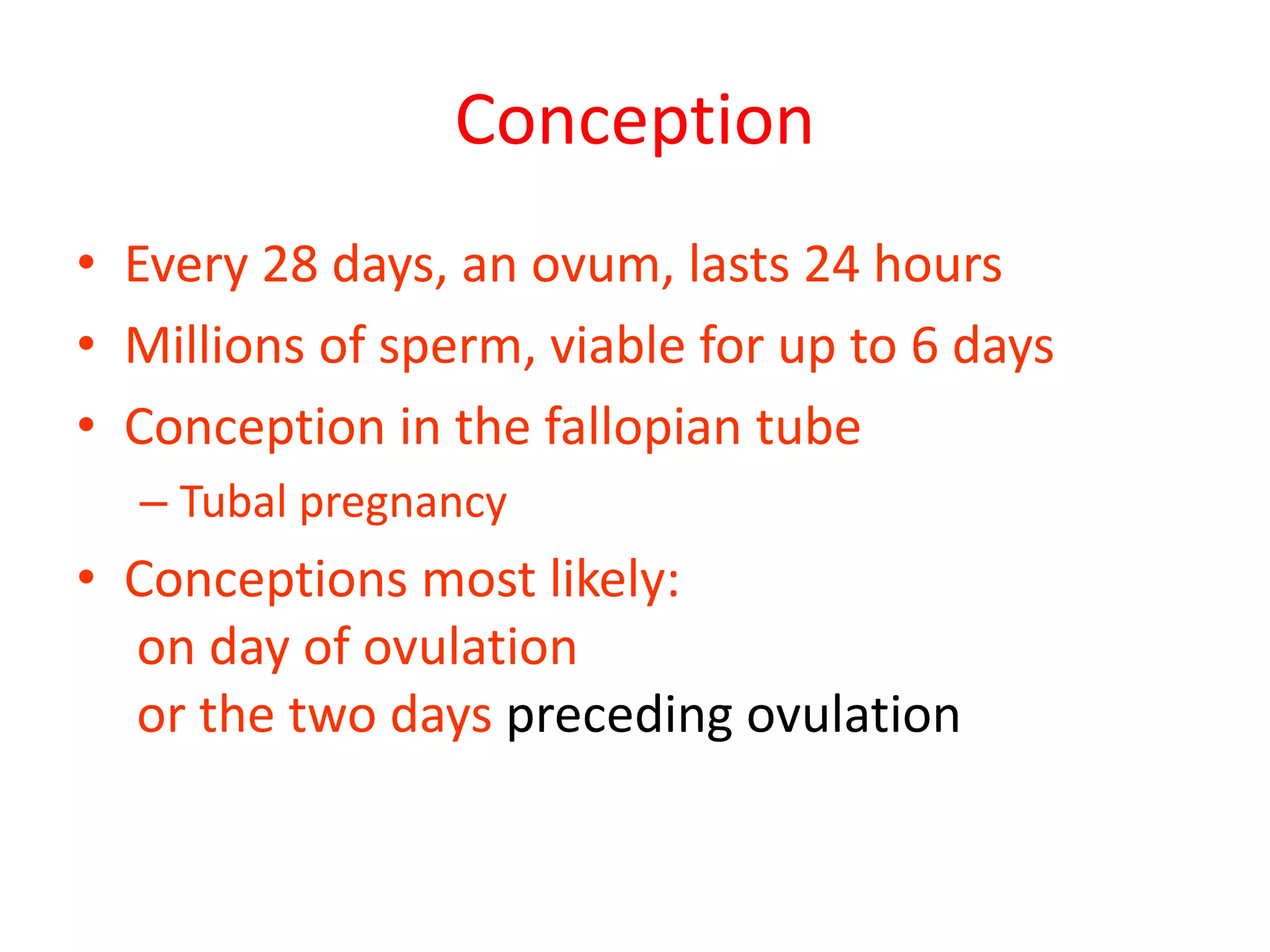 Conception

• Every 28 days, an ovum, lasts 24 hours
• Millions of sperm, viable for up to 6 days
• Conception in the fallopian tube
  – Tubal pregnancy
• Conceptions most likely:
  on day of ovulation
  or the two days preceding ovulation